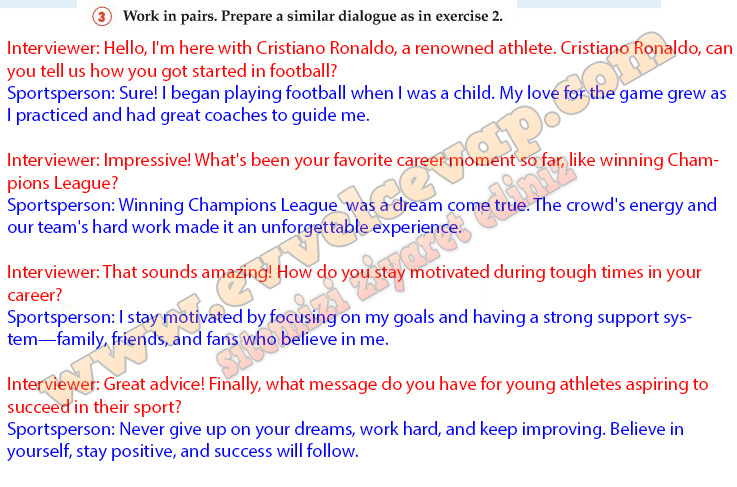 3 Work in pairs. Prepare a similar dialogue as in exercise 2.

Interviewer: Hello, I'm here with Cristiano Ronaldo, a renowned athlete. Cristiano Ronaldo, can you tell us how you got started in football?
Sportsperson: Sure! I began playing football when I was a child. My love for the game grew as I practiced and had great coaches to guide me.

Interviewer: Impressive! What's been your favorite career moment so far, like winning Champions League?
Sportsperson: Winning Champions League was a dream come true. The crowd's energy and our team's hard work made it an unforgettable experience.

Interviewer: That sounds amazing! How do you stay motivated during tough times in your career?
Sportsperson: I stay motivated by focusing on my goals and having a strong support system—family, friends, and fans who believe in me.

Interviewer: Great advice! Finally, what message do you have for young athletes aspiring to succeed in their sport?
Sportsperson: Never give up on your dreams, work hard, and keep improving. Believe in yourself, stay positive, and success will follow.

www.evvelcevap.com
sitemizi ziyaret ediniz